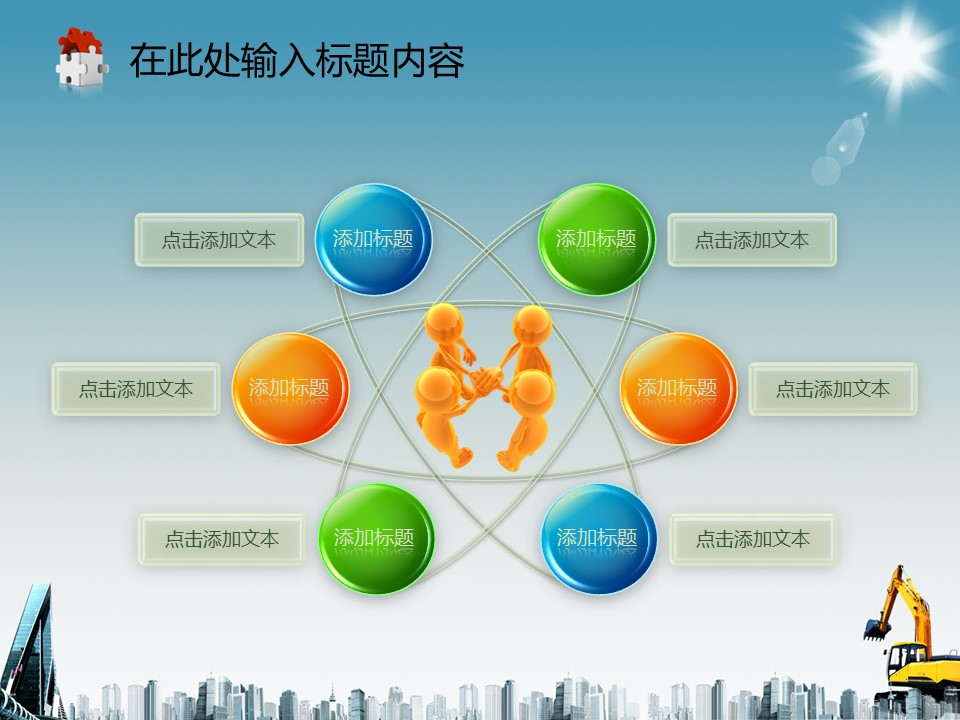 在此处输入标题内容

点击添加文本

添加标题

添加标题

点击添加文本

点击添加文本

添加标题

添加标题

点击添加文本

点击添加文本

添加标题

添加标题

点击添加文本